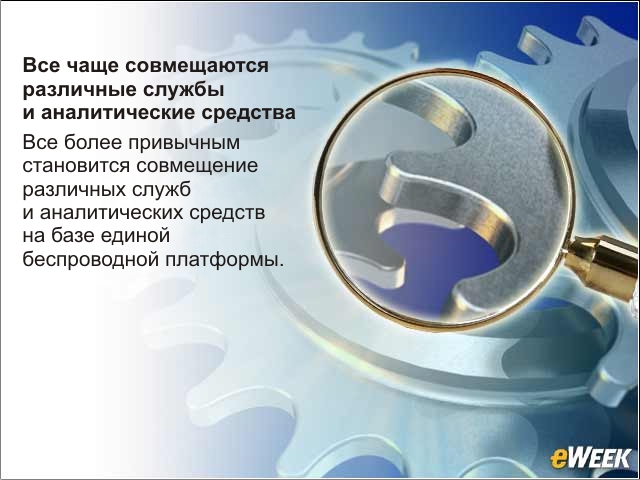 Все чаще совмещаются различные службы и аналитические средства

Все более привычным становится совмещение различных служб и аналитических средств на базе единой беспроводной платформы.

eWEEK